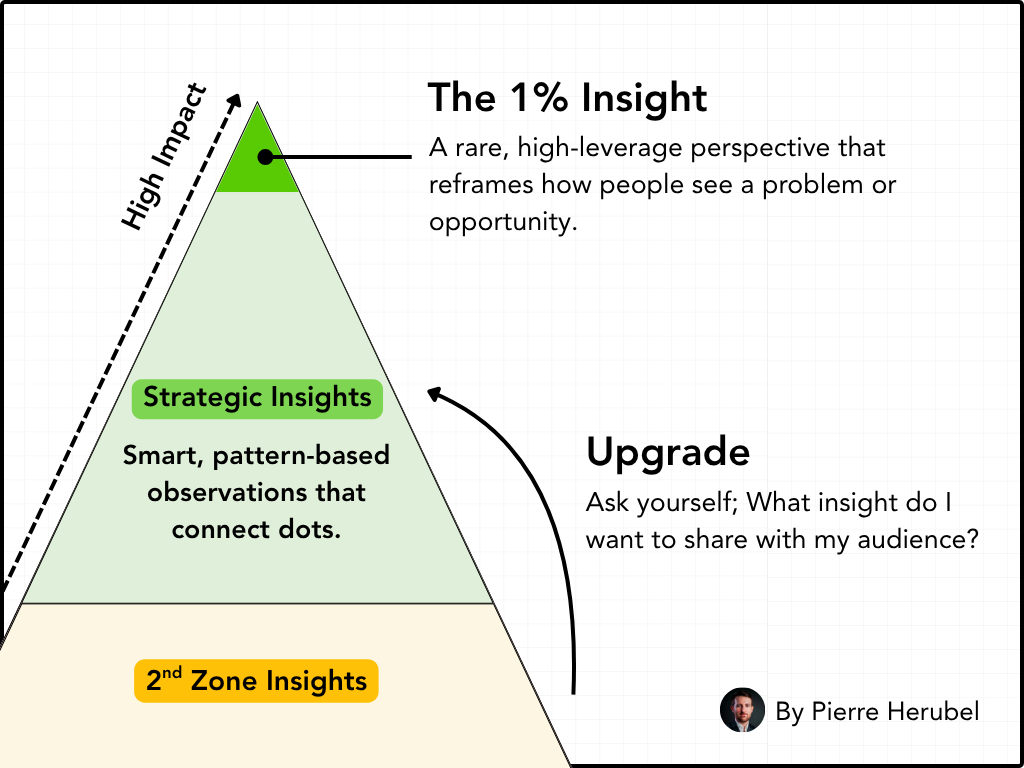 High Impact

The 1% Insight

A rare, high-leverage perspective that reframes how people see a problem or opportunity.

Strategic Insights

Smart, pattern-based observations that connect dots.

Upgrade

Ask yourself; What insight do I want to share with my audience?

2$^{nd}$ Zone Insights

By Pierre Herubel